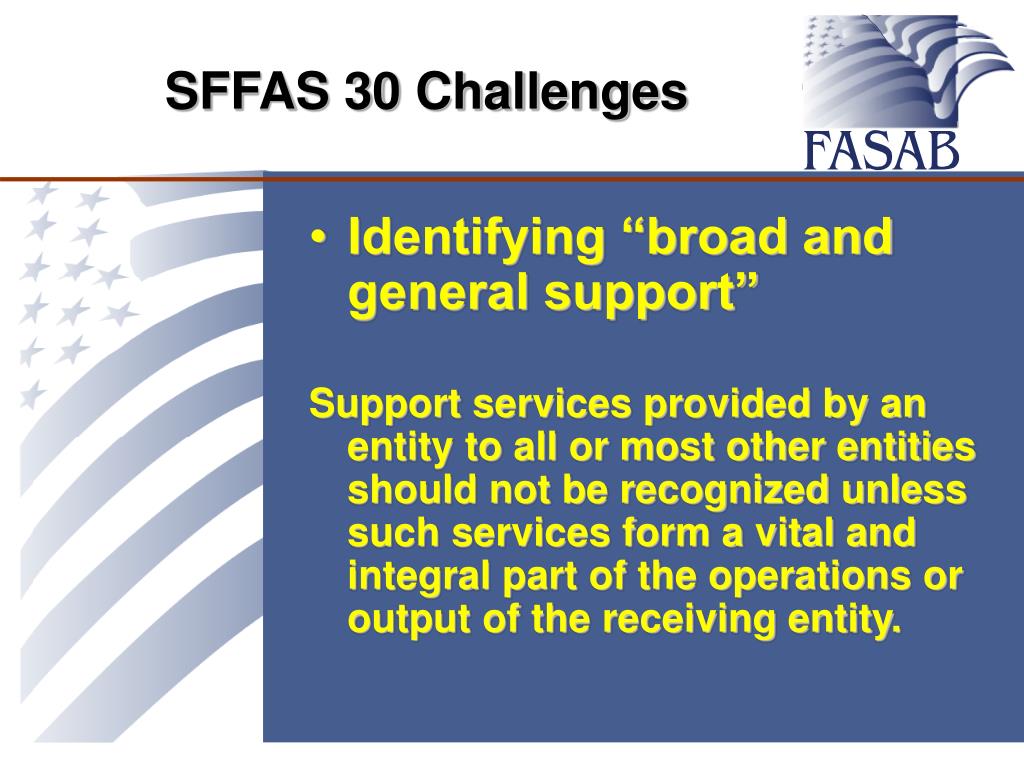 SFFAS 30 Challenges

FASAB

• Identifying “broad and general support”

Support services provided by an entity to all or most other entities should not be recognized unless such services form a vital and integral part of the operations or output of the receiving entity.